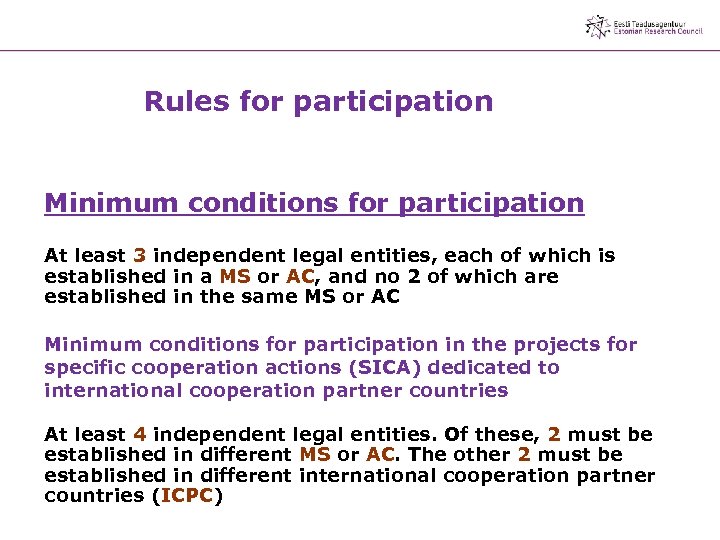 Eesti Teadusagentuur
Estonian Research Council

Rules for participation

Minimum conditions for participation

At least 3 independent legal entities, each of which is established in a MS or AC, and no 2 of which are established in the same MS or AC

Minimum conditions for participation in the projects for specific cooperation actions (SICA) dedicated to international cooperation partner countries

At least 4 independent legal entities. Of these, 2 must be established in different MS or AC. The other 2 must be established in different international cooperation partner countries (ICPC)